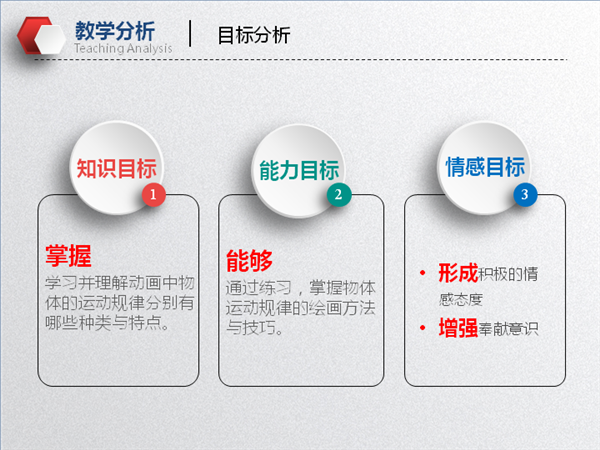 教学分析
Teaching Analysis

目标分析

知识目标
1

掌握
学习并理解动画中物体的运动规律分别有哪些种类与特点。

能力目标
2

能够
通过练习，掌握物体运动规律的绘画方法与技巧。

情感目标
3

• 形成积极的情感态度
• 增强奉献意识